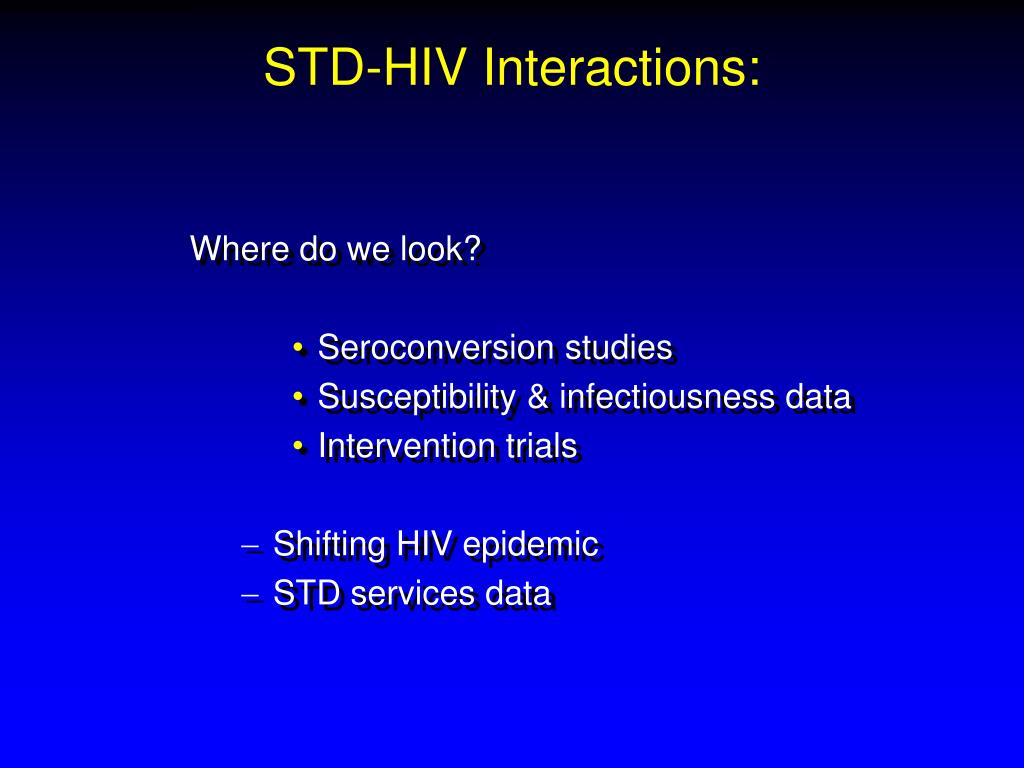 STD-HIV Interactions:

Where do we look?

• Seroconversion studies
• Susceptibility & infectiousness data
• Intervention trials

– Shifting HIV epidemic
– STD services data